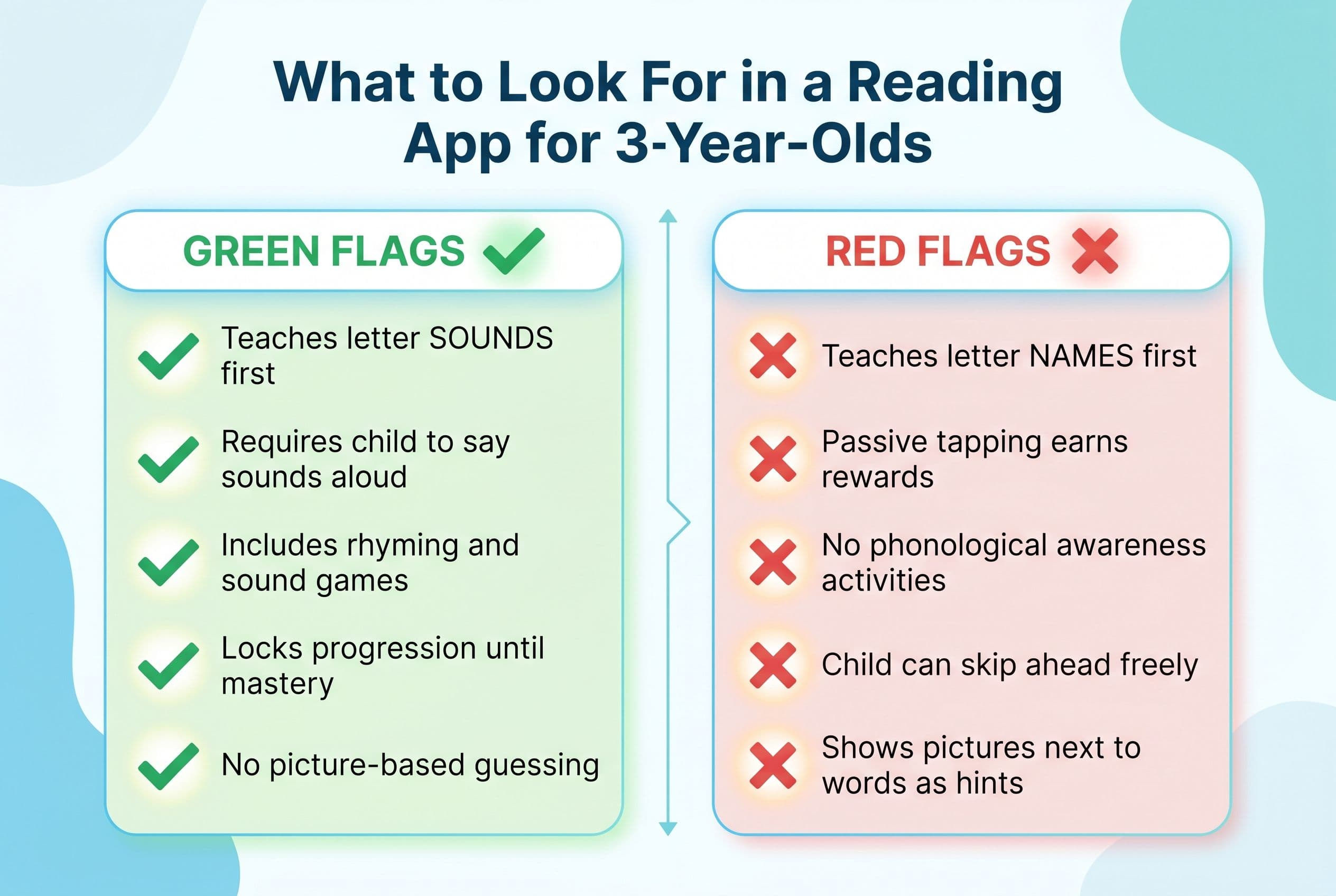 What to Look For in a Reading App for 3-Year-Olds

GREEN FLAGS

Teaches letter SOUNDS first

Requires child to say sounds aloud

Includes rhyming and sound games

Locks progression until mastery

No picture-based guessing

RED FLAGS

Teaches letter NAMES first

Passive tapping earns rewards

No phonological awareness activities

Child can skip ahead freely

Shows pictures next to words as hints